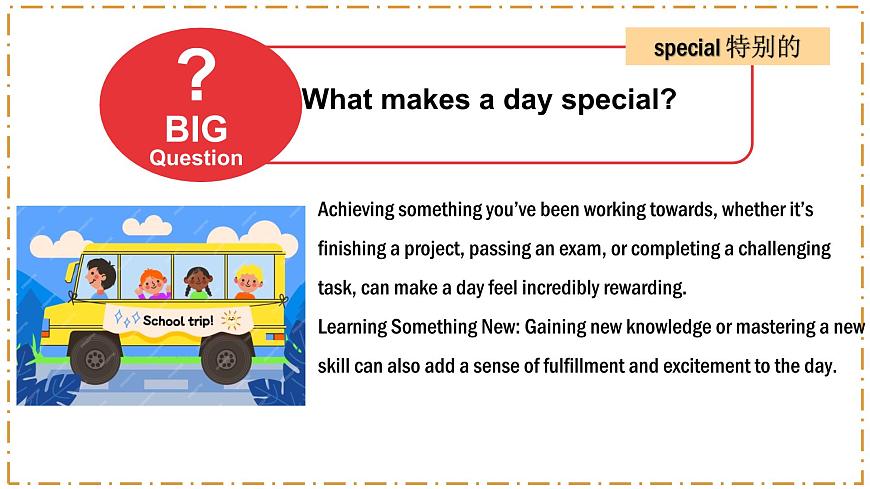 special 特别的

?
BIG
Question

What makes a day special?

School trip!

Achieving something you've been working towards, whether it's finishing a project, passing an exam, or completing a challenging task, can make a day feel incredibly rewarding.
Learning Something New: Gaining new knowledge or mastering a new skill can also add a sense of fulfillment and excitement to the day.